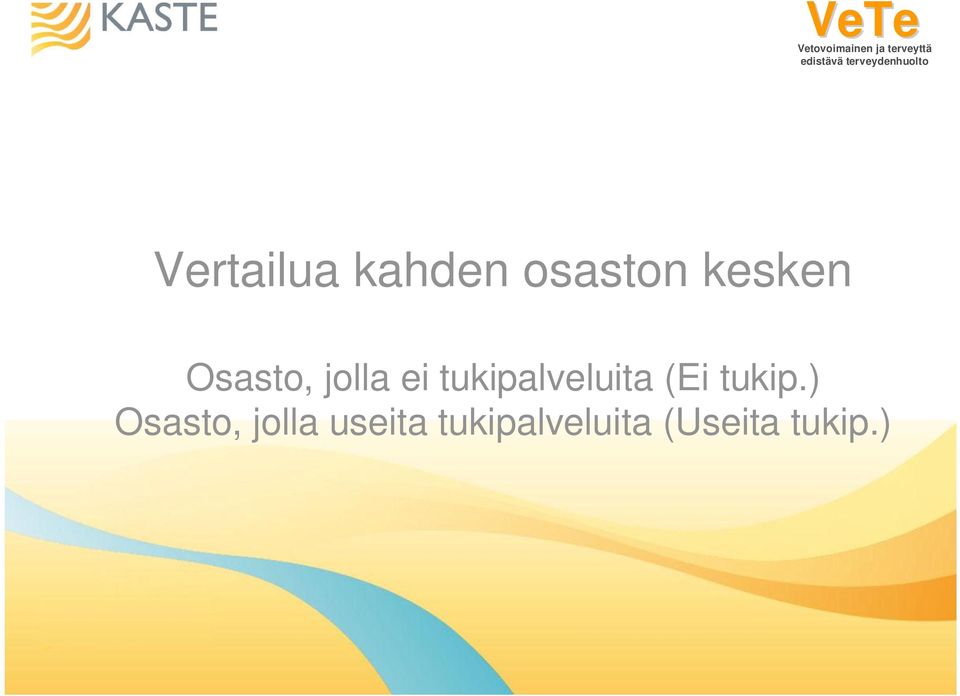 KASTE

VeTe
Vetovoimainen ja terveyttä edistävä terveydenhuolto

Vertailua kahden osaston kesken

Osasto, jolla ei tukipalveluita (Ei tukip.)
Osasto, jolla useita tukipalveluita (Useita tukip.)